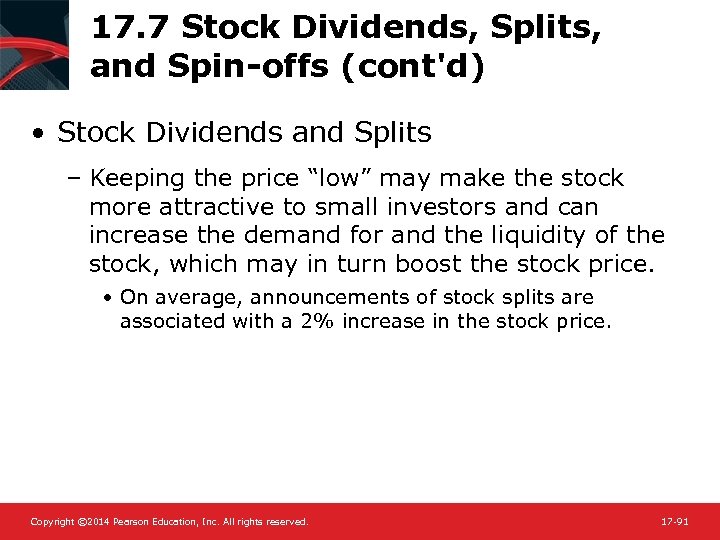 17.7 Stock Dividends, Splits, and Spin-offs (cont'd)

• Stock Dividends and Splits

– Keeping the price “low” may make the stock more attractive to small investors and can increase the demand for and the liquidity of the stock, which may in turn boost the stock price.

• On average, announcements of stock splits are associated with a 2% increase in the stock price.

Copyright ©2014 Pearson Education, Inc. All rights reserved.

17-91